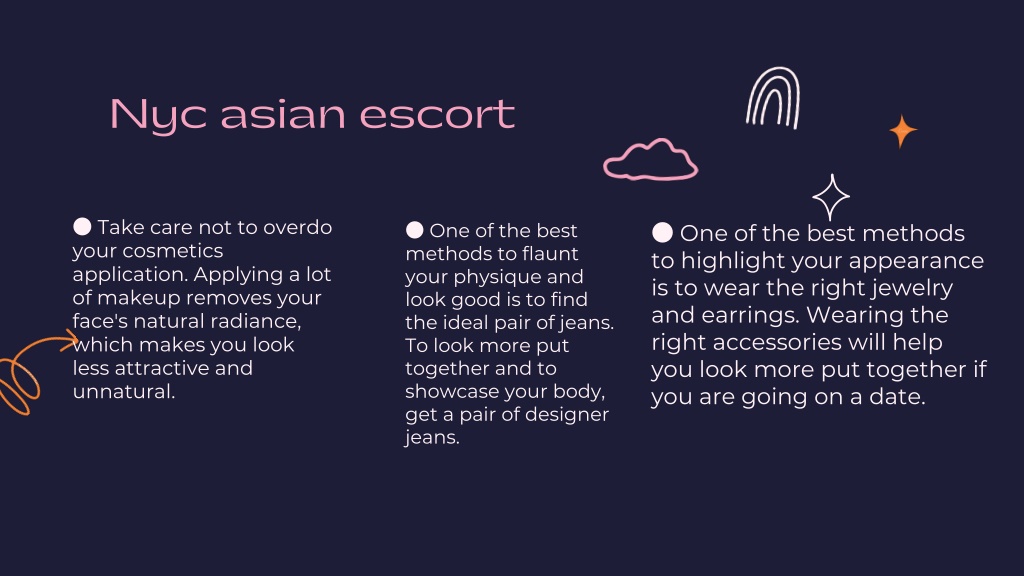 Nyc asian escort

● Take care not to overdo your cosmetics application. Applying a lot of makeup removes your face's natural radiance, which makes you look less attractive and unnatural.

● One of the best methods to flaunt your physique and look good is to find the ideal pair of jeans. To look more put together and to showcase your body, get a pair of designer jeans.

● One of the best methods to highlight your appearance is to wear the right jewelry and earrings. Wearing the right accessories will help you look more put together if you are going on a date.